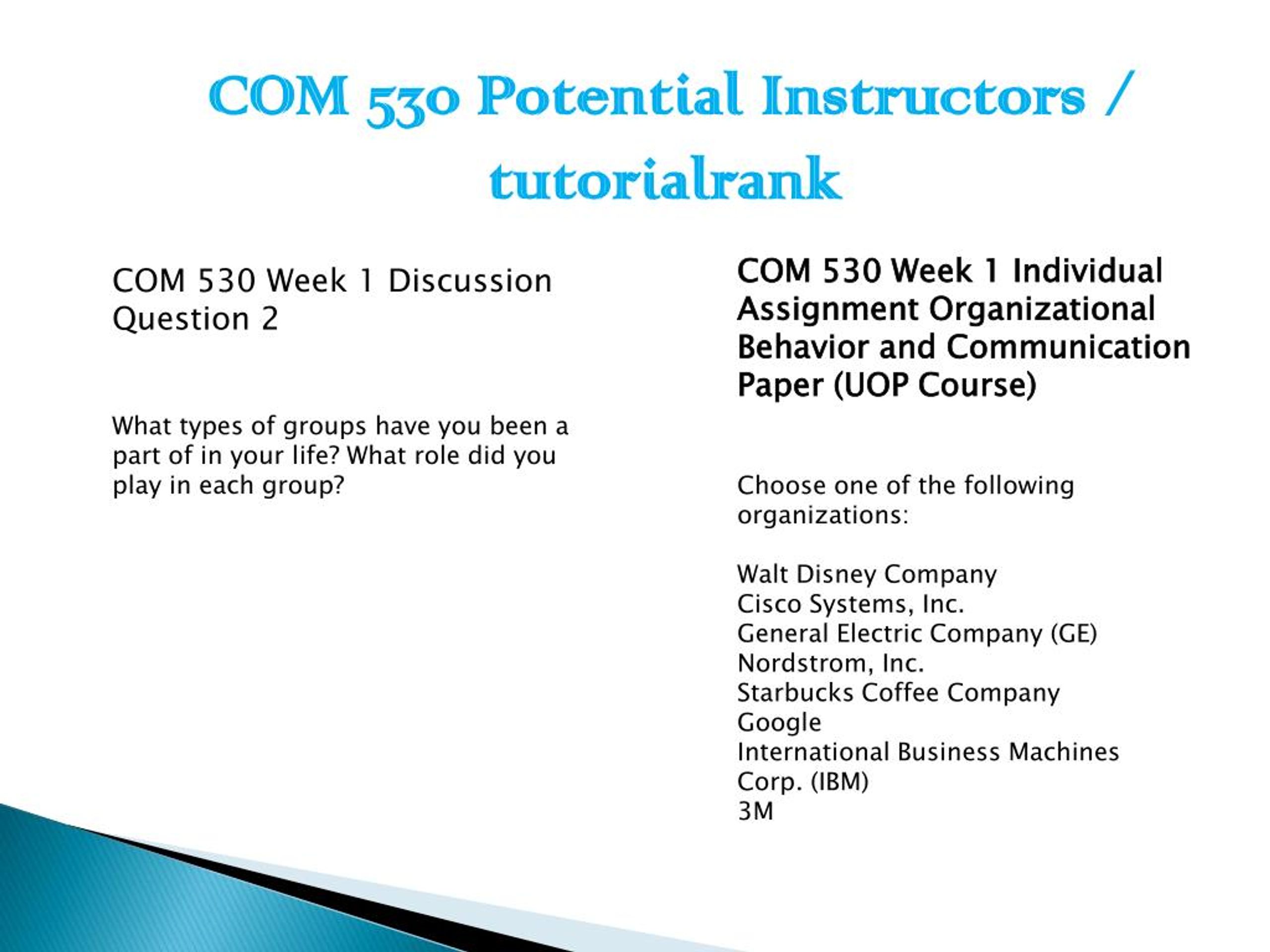 COM 530 Potential Instructors / tutorialrank

COM 530 Week 1 Discussion Question 2

What types of groups have you been a part of in your life? What role did you play in each group?

COM 530 Week 1 Individual Assignment Organizational Behavior and Communication Paper (UOP Course)

Choose one of the following organizations:

Walt Disney Company
Cisco Systems, Inc.
General Electric Company (GE)
Nordstrom, Inc.
Starbucks Coffee Company
Google
International Business Machines Corp. (IBM)
3M